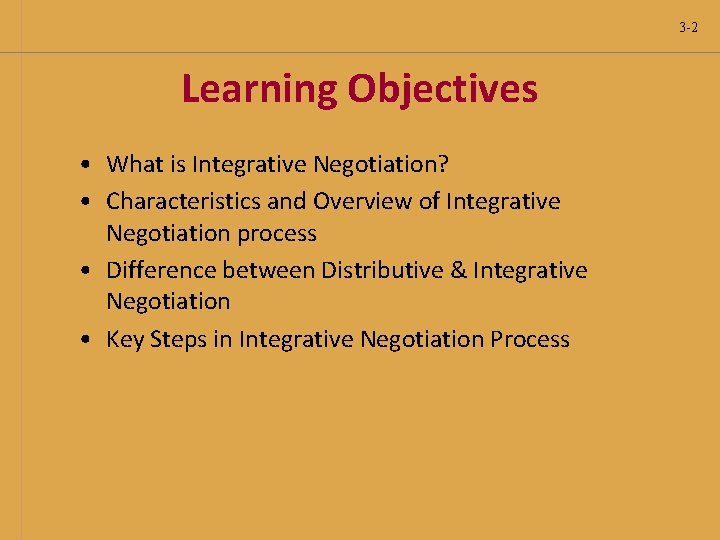 3-2

Learning Objectives

• What is Integrative Negotiation?
• Characteristics and Overview of Integrative Negotiation process
• Difference between Distributive & Integrative Negotiation
• Key Steps in Integrative Negotiation Process